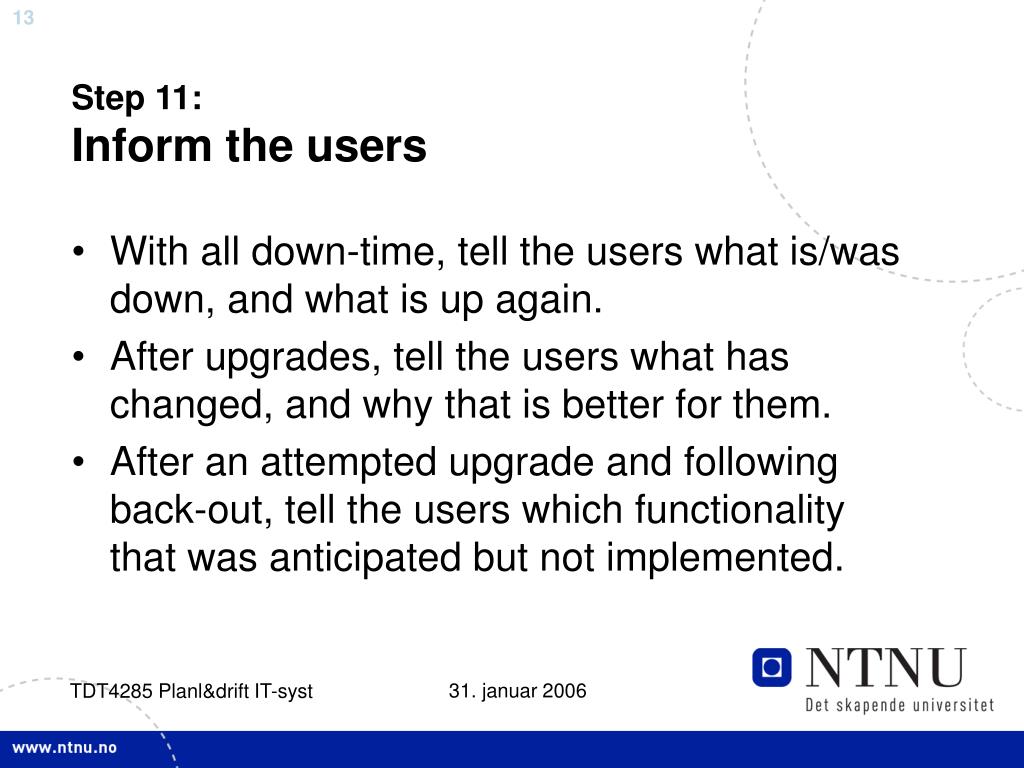 13

Step 11:
Inform the users

• With all down-time, tell the users what is/was down, and what is up again.
• After upgrades, tell the users what has changed, and why that is better for them.
• After an attempted upgrade and following back-out, tell the users which functionality that was anticipated but not implemented.

TDT4285 Planl&drift IT-syst

31. januar 2006

NTNU
Det skapende universitet

www.ntnu.no